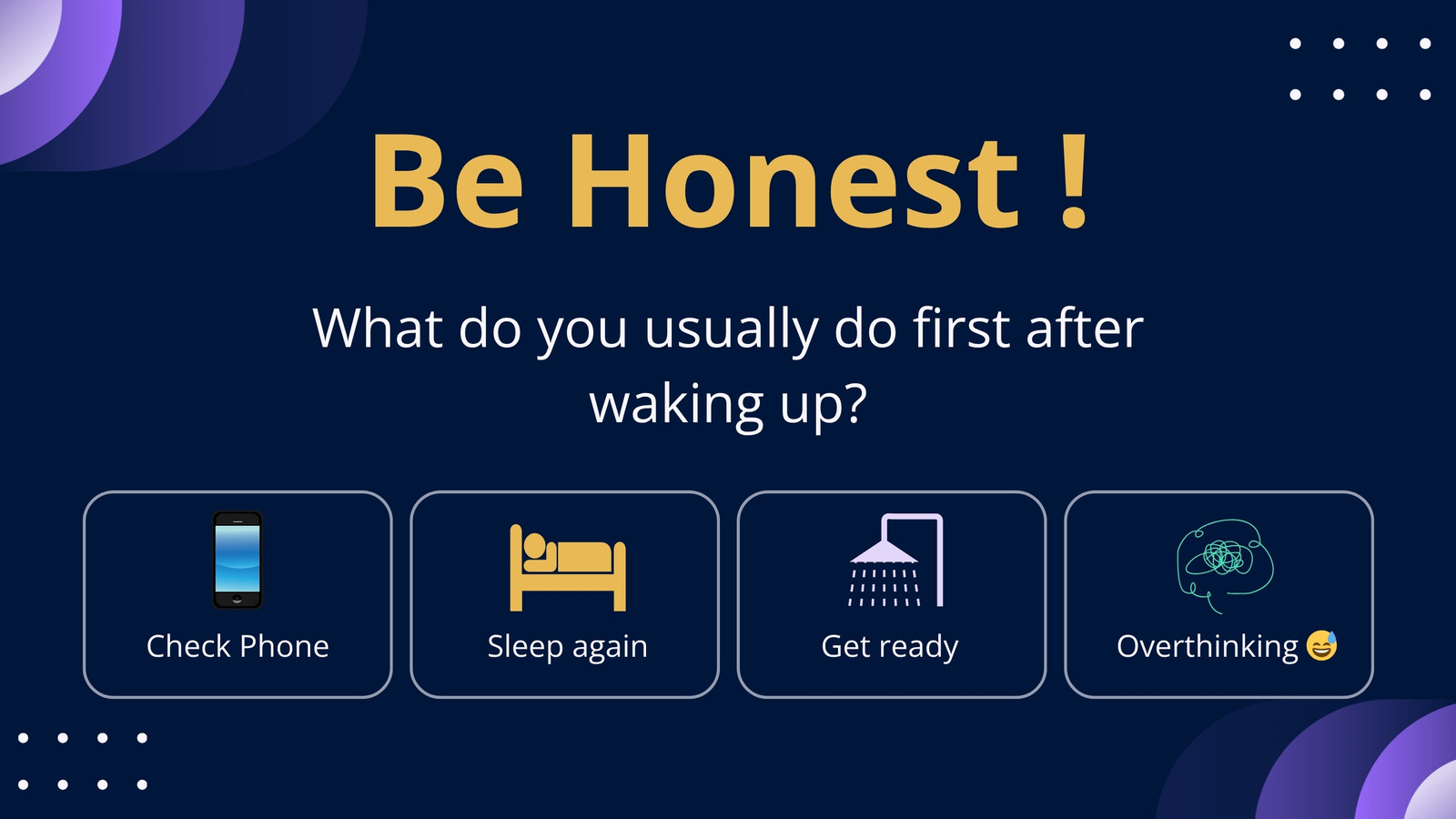 Be Honest !

What do you usually do first after waking up?

Check Phone

Sleep again

Get ready

Overthinking 😅